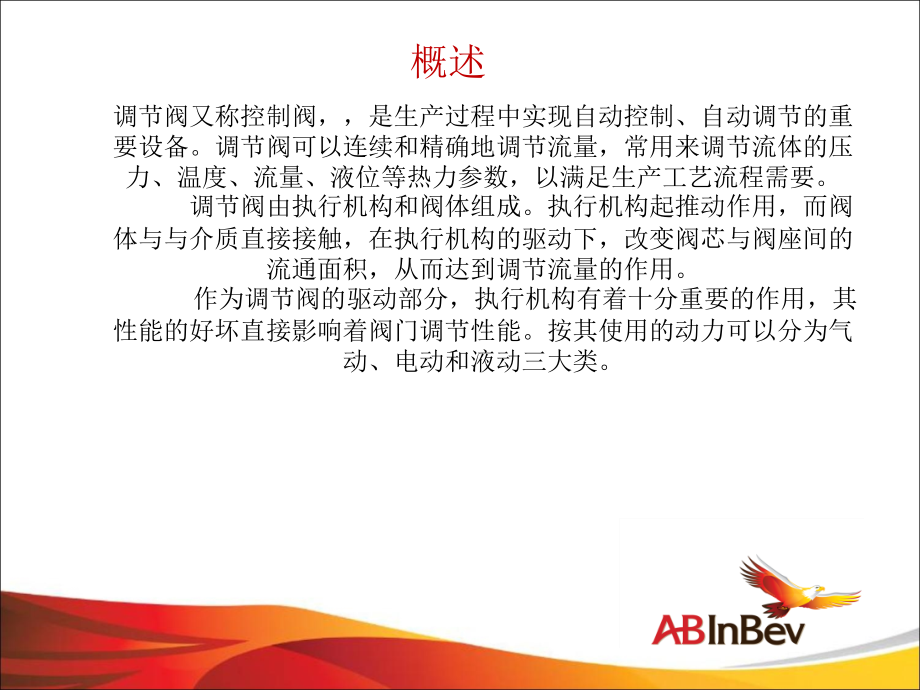 概述

调节阀又称控制阀，，是生产过程中实现自动控制、自动调节的重要设备。调节阀可以连续和精确地调节流量，常用来调节流体的压力、温度、流量、液位等热力参数，以满足生产工艺流程需要。

调节阀由执行机构和阀体组成。执行机构起推动作用，而阀体与与介质直接接触，在执行机构的驱动下，改变阀芯与阀座间的流通面积，从而达到调节流量的作用。

作为调节阀的驱动部分，执行机构有着十分重要的作用，其性能的好坏直接影响着阀门调节性能。按其使用的动力可以分为气动、电动和液动三大类。

ABInBev